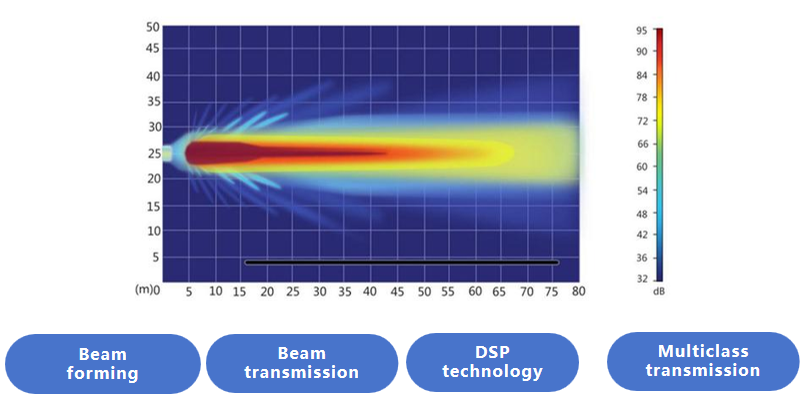 50
45
40
35
30
25
20
15
10
5
(m)0 5 10 15 20 25 30 35 40 45 50 55 60 65 70 75 80

95
90
84
78
72
66
60
54
48
42
36
32
dB

Beam forming

Beam transmission

DSP technology

Multiclass transmission